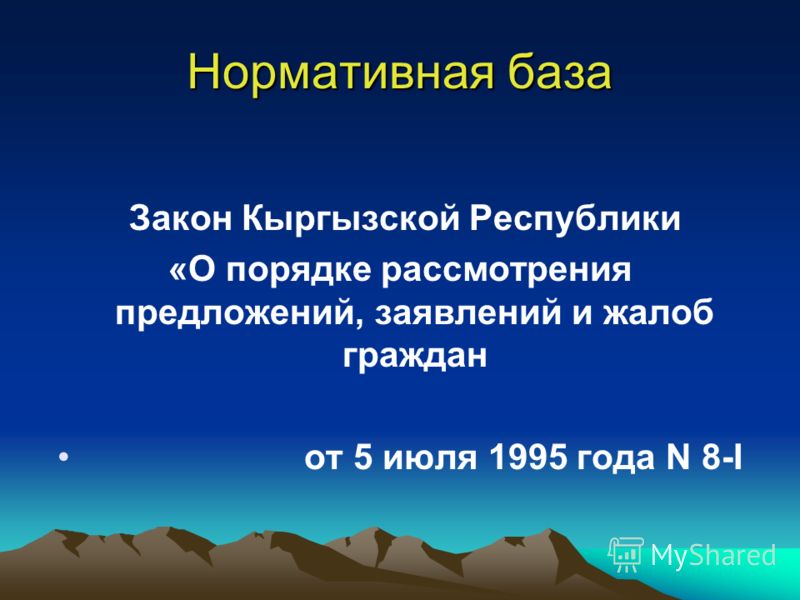 Нормативная база

Закон Кыргызской Республики «О порядке рассмотрения предложений, заявлений и жалоб граждан

• от 5 июля 1995 года N 8-I

MyShared